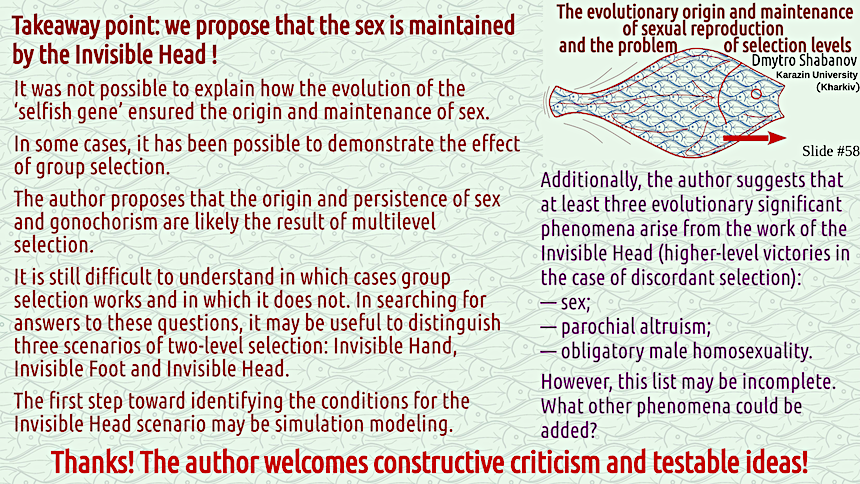 Takeaway point: we propose that the sex is maintained by the Invisible Head !

It was not possible to explain how the evolution of the 'selfish gene' ensured the origin and maintenance of sex.

In some cases, it has been possible to demonstrate the effect of group selection.

The author proposes that the origin and persistence of sex and gonochorism are likely the result of multilevel selection.

It is still difficult to understand in which cases group selection works and in which it does not. In searching for answers to these questions, it may be useful to distinguish three scenarios of two-level selection: Invisible Hand, Invisible Foot and Invisible Head.

The first step toward identifying the conditions for the Invisible Head scenario may be simulation modeling.

The evolutionary origin and maintenance of sexual reproduction and the problem of selection levels

Dmytro Shabanov
Karazin University (Kharkiv)

Slide #58

Additionally, the author suggests that at least three evolutionary significant phenomena arise from the work of the Invisible Head (higher-level victories in the case of discordant selection):
— sex;
— parochial altruism;
— obligatory male homosexuality.

However, this list may be incomplete. What other phenomena could be added?

Thanks! The author welcomes constructive criticism and testable ideas!